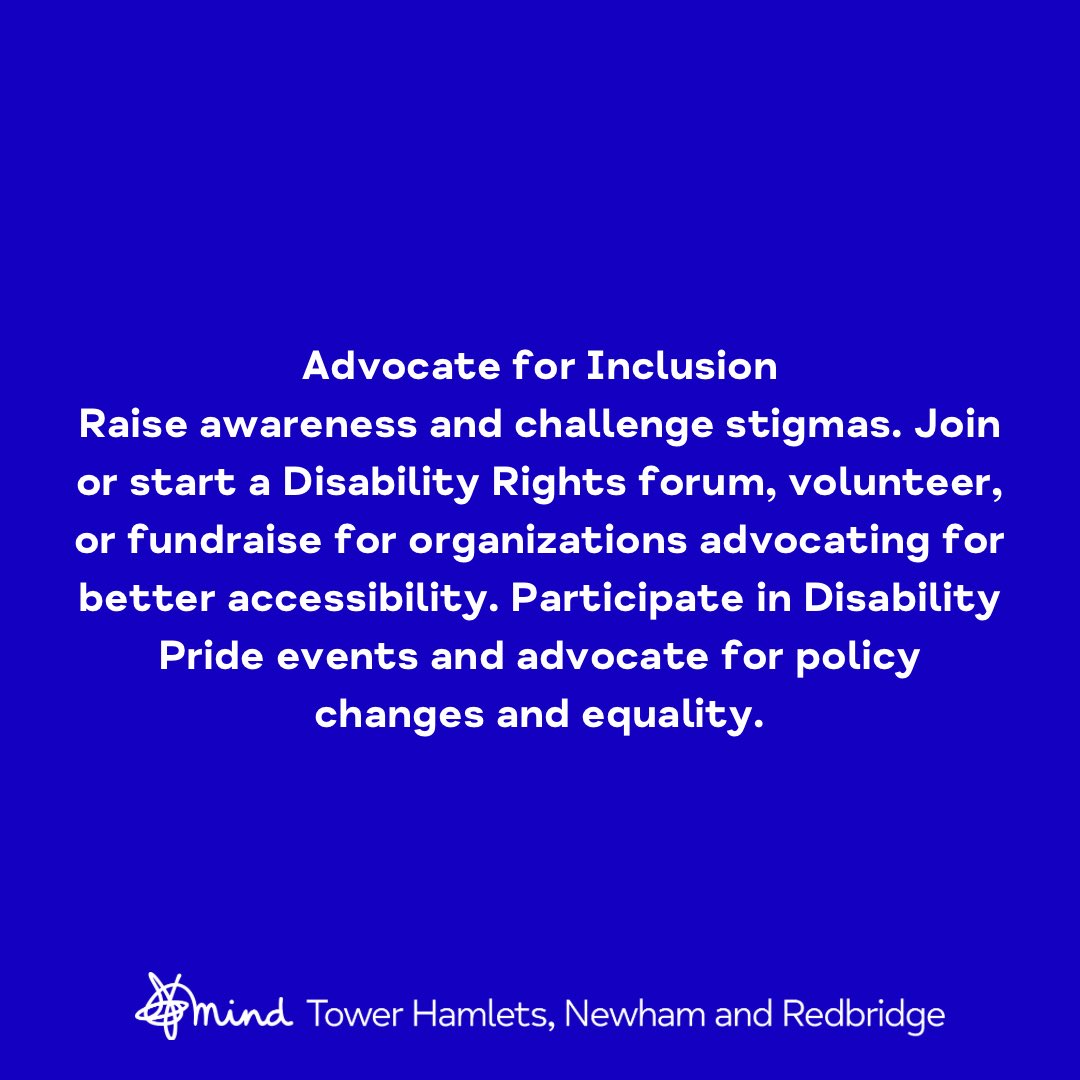 Advocate for Inclusion
Raise awareness and challenge stigmas. Join or start a Disability Rights forum, volunteer, or fundraise for organizations advocating for better accessibility. Participate in Disability Pride events and advocate for policy changes and equality.

mind Tower Hamlets, Newham and Redbridge